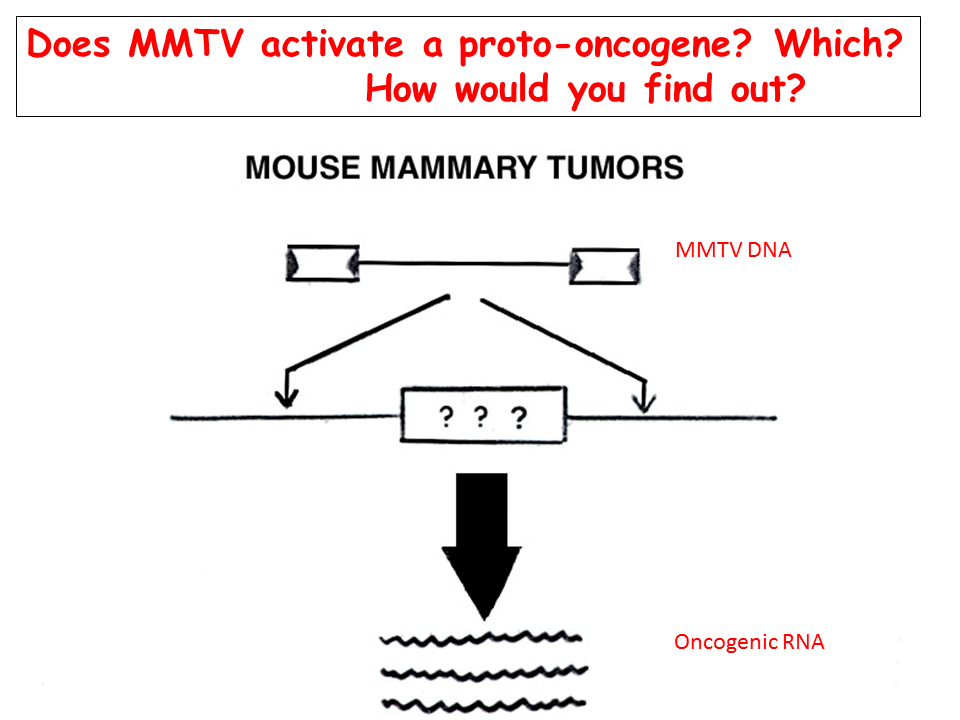 Does MMTV activate a proto-oncogene? Which?
How would you find out?

MOUSE MAMMARY TUMORS

MMTV DNA

? ? ?

Oncogenic RNA